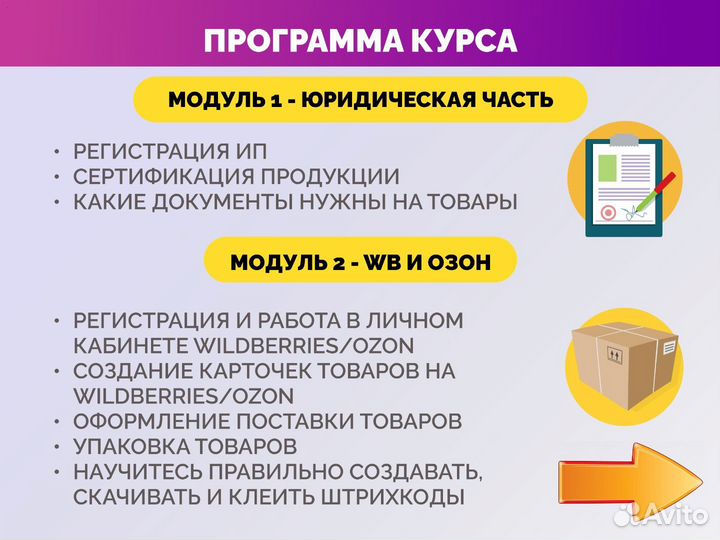 ПРОГРАММА КУРСА

МОДУЛЬ 1 - ЮРИДИЧЕСКАЯ ЧАСТЬ

• РЕГИСТРАЦИЯ ИП
• СЕРТИФИКАЦИЯ ПРОДУКЦИИ
• КАКИЕ ДОКУМЕНТЫ НУЖНЫ НА ТОВАРЫ

МОДУЛЬ 2 - WB И ОЗОН

• РЕГИСТРАЦИЯ И РАБОТА В ЛИЧНОМ КАБИНЕТЕ WILDBERRIES/OZON
• СОЗДАНИЕ КАРТОЧЕК ТОВАРОВ НА WILDBERRIES/OZON
• ОФОРМЛЕНИЕ ПОСТАВКИ ТОВАРОВ
• УПАКОВКА ТОВАРОВ
• НАУЧИТЕСЬ ПРАВИЛЬНО СОЗДАВАТЬ, СКАЧИВАТЬ И КЛЕИТЬ ШТРИХКОДЫ

Avito